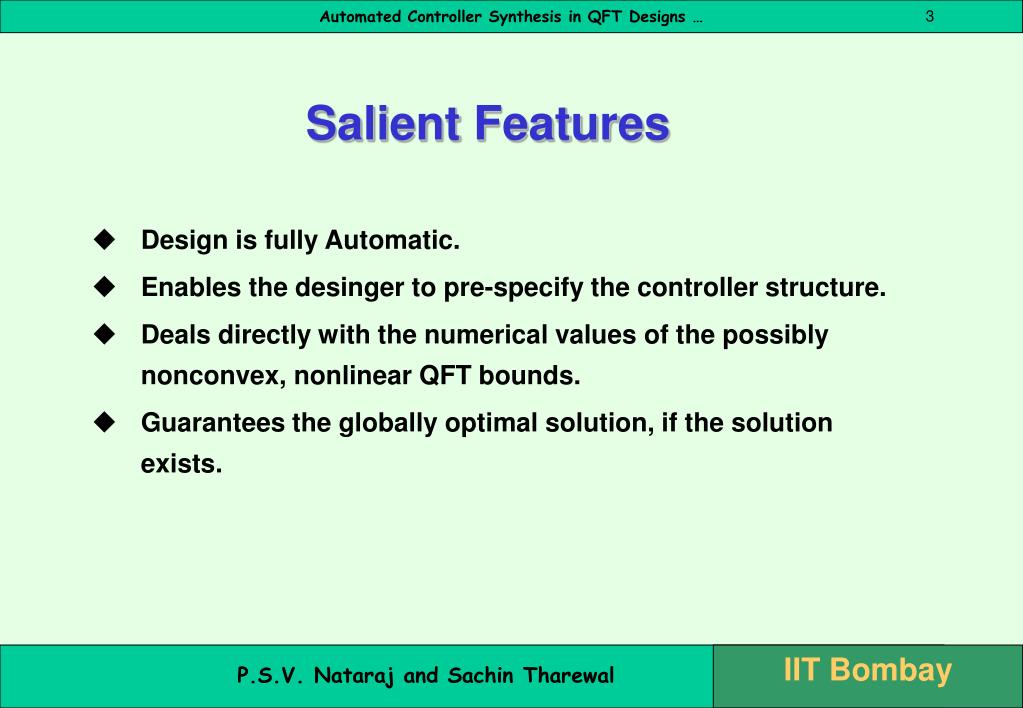 Automated Controller Synthesis in QFT Designs …

3

Salient Features

◆ Design is fully Automatic.

◆ Enables the desinger to pre-specify the controller structure.

◆ Deals directly with the numerical values of the possibly nonconvex, nonlinear QFT bounds.

◆ Guarantees the globally optimal solution, if the solution exists.

P.S.V. Nataraj and Sachin Tharewal

IIT Bombay